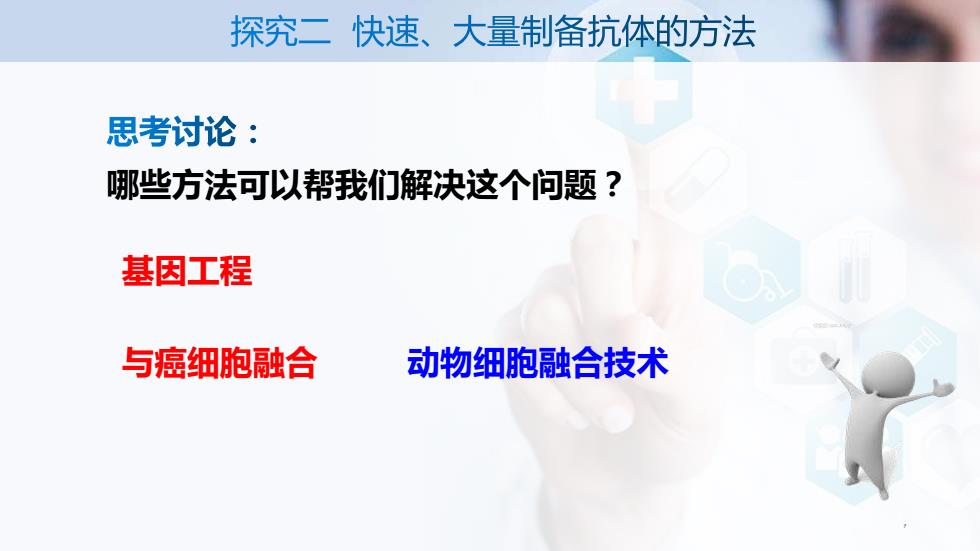 探究二 快速、大量制备抗体的方法

思考讨论：

哪些方法可以帮我们解决这个问题？

基因工程

与癌细胞融合

动物细胞融合技术